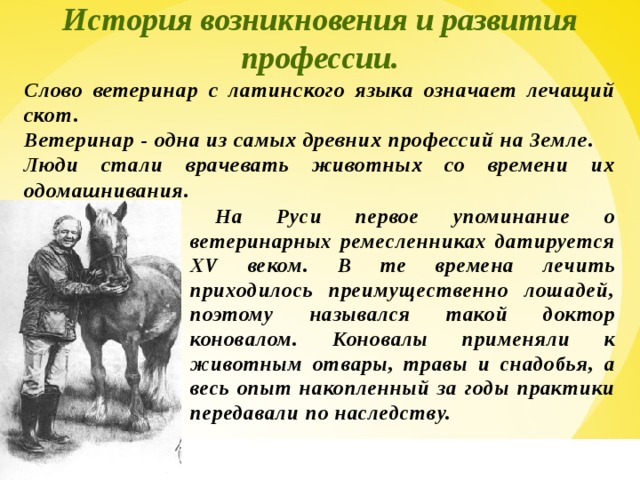 История возникновения и развития профессии.

Слово ветеринар с латинского языка означает лечащий скот.
Ветеринар - одна из самых древних профессий на Земле.
Люди стали врачевать животных со времени их одомашнивания.

На Руси первое упоминание о ветеринарных ремесленниках датируется XV веком. В те времена лечить приходилось преимущественно лошадей, поэтому назывался такой доктор коновалом. Коновалы применяли к животным отвары, травы и снадобья, а весь опыт накопленный за годы практики передавали по наследству.